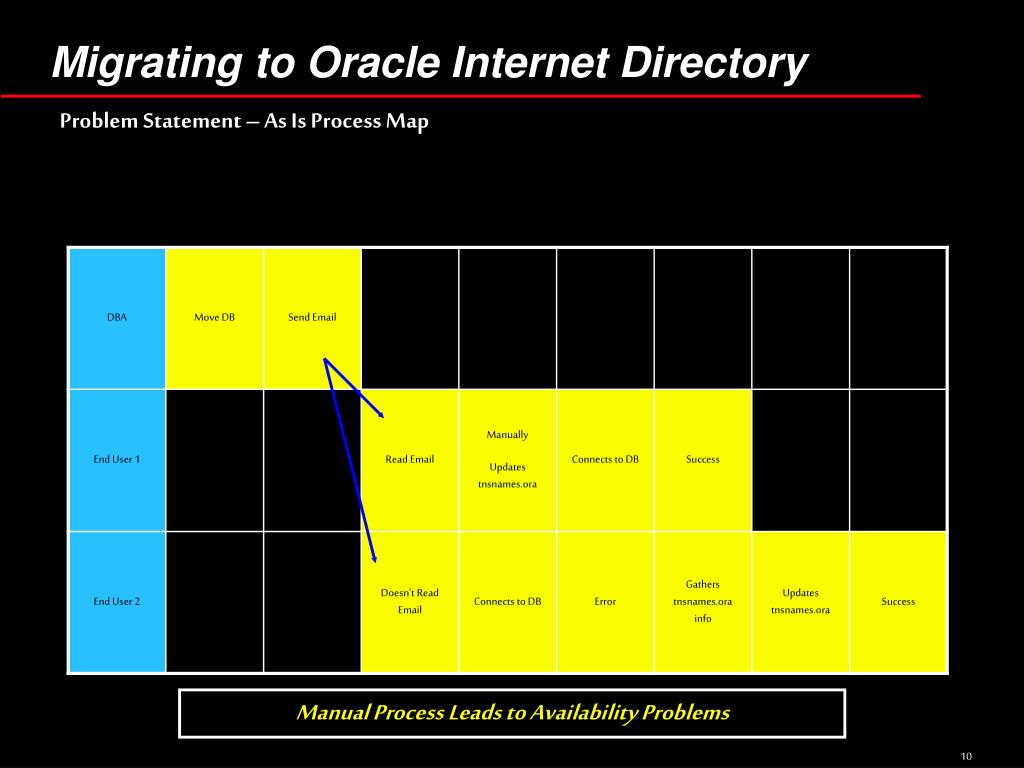 Migrating to Oracle Internet Directory

Problem Statement – As Is Process Map

| DBA | Move DB | Send Email | | | | | | |
|---|---|---|---|---|---|---|---|---|
| End User 1 | | | Read Email | Manually Updates tnsnames.ora | Connects to DB | Success | | |
| End User 2 | | | Doesn't Read Email | Connects to DB | Error | Gathers tnsnames.ora info | Updates tnsnames.ora | Success |

Manual Process Leads to Availability Problems

10